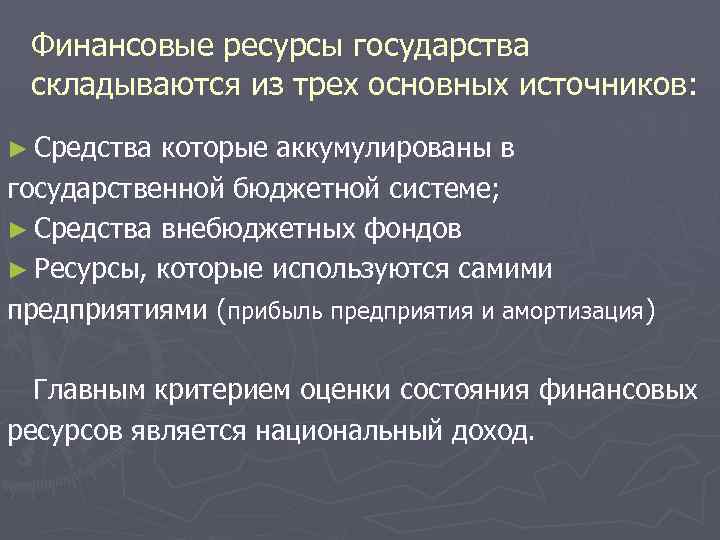 Финансовые ресурсы государства складываются из трех основных источников:

► Средства которые аккумулированы в государственной бюджетной системе;
► Средства внебюджетных фондов
► Ресурсы, которые используются самими предприятиями (прибыль предприятия и амортизация)

Главным критерием оценки состояния финансовых ресурсов является национальный доход.